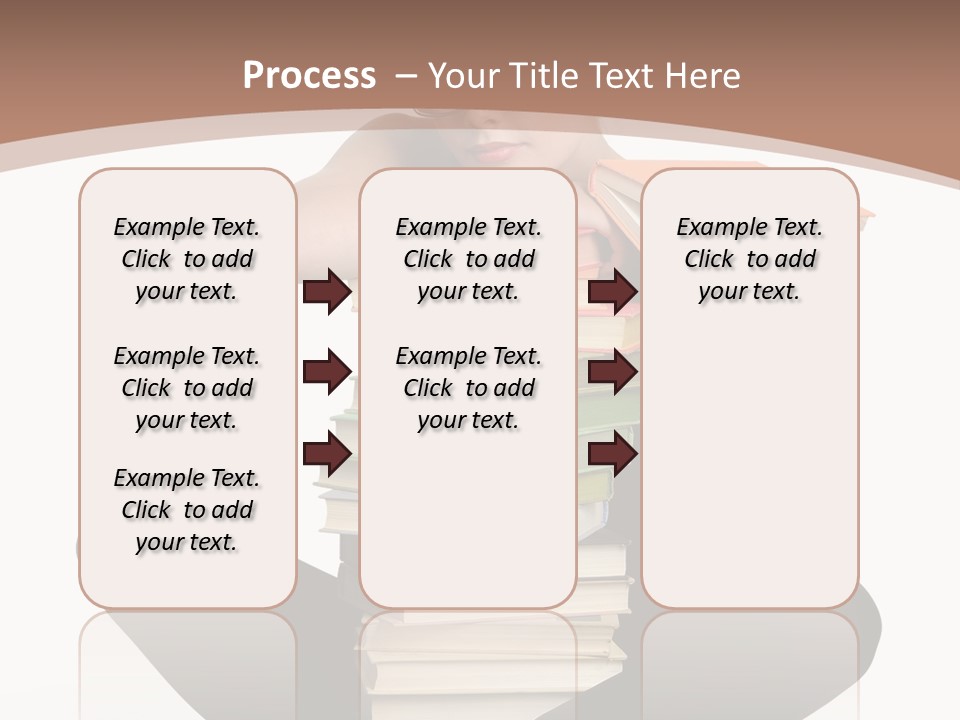 Process – Your Title Text Here

Example Text. Click to add your text.

Example Text. Click to add your text.

Example Text. Click to add your text.

Example Text. Click to add your text.

Example Text. Click to add your text.

Example Text. Click to add your text.